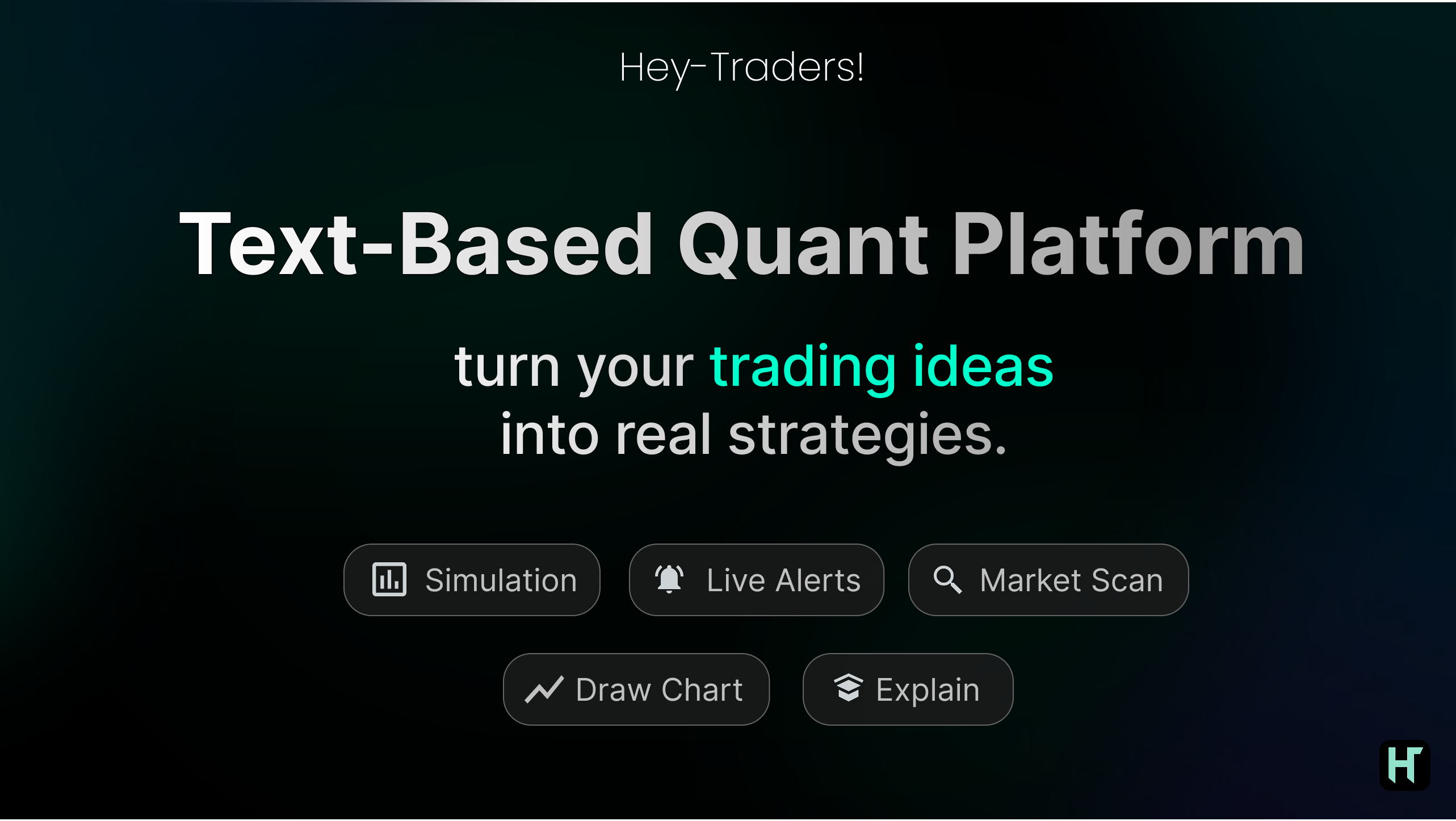 Hey-Traders!

Text-Based Quant Platform

turn your trading ideas into real strategies.

Simulation Live Alerts Market Scan

Draw Chart Explain

HT